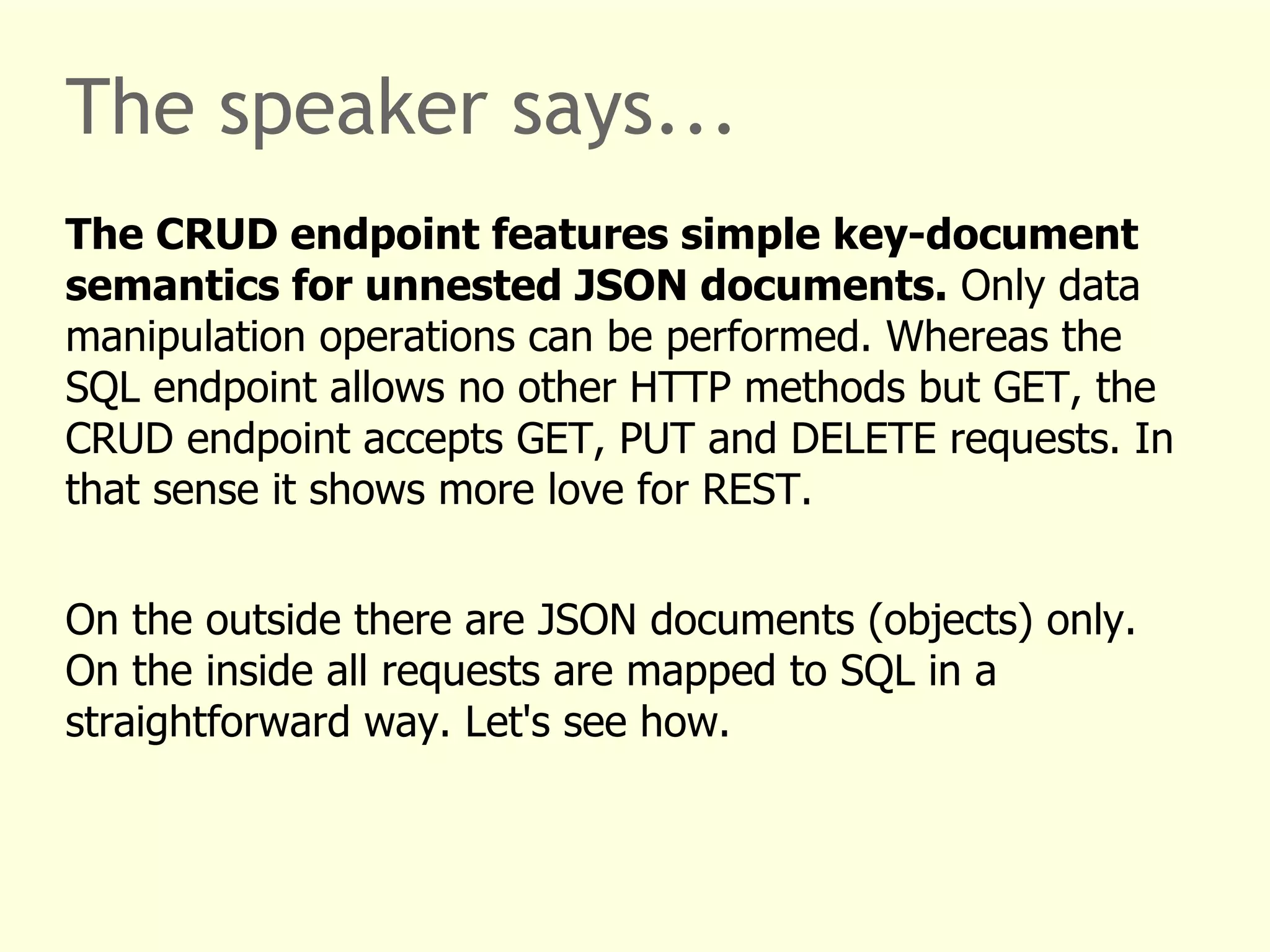 The speaker says...

The CRUD endpoint features simple key-document semantics for unnested JSON documents. Only data manipulation operations can be performed. Whereas the SQL endpoint allows no other HTTP methods but GET, the CRUD endpoint accepts GET, PUT and DELETE requests. In that sense it shows more love for REST.

On the outside there are JSON documents (objects) only. On the inside all requests are mapped to SQL in a straightforward way. Let's see how.